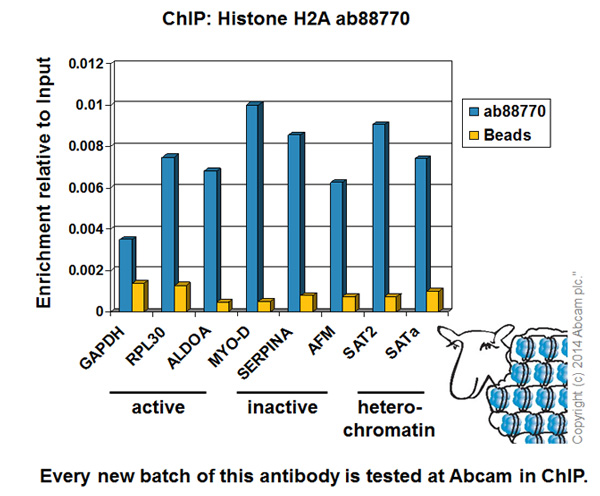 ChIP: Histone H2A ab88770

Enrichment relative to Input

0.012
0.01
0.008
0.006
0.004
0.002
0

ab88770
Beads

GAPDH
RPL30
ALDOA
MYO-D
SERPINA
AFM
SAT2
SATa

active
inactive
hetero-chromatin

Copyright (c) 2014 Abcam plc."

Every new batch of this antibody is tested at Abcam in ChIP.